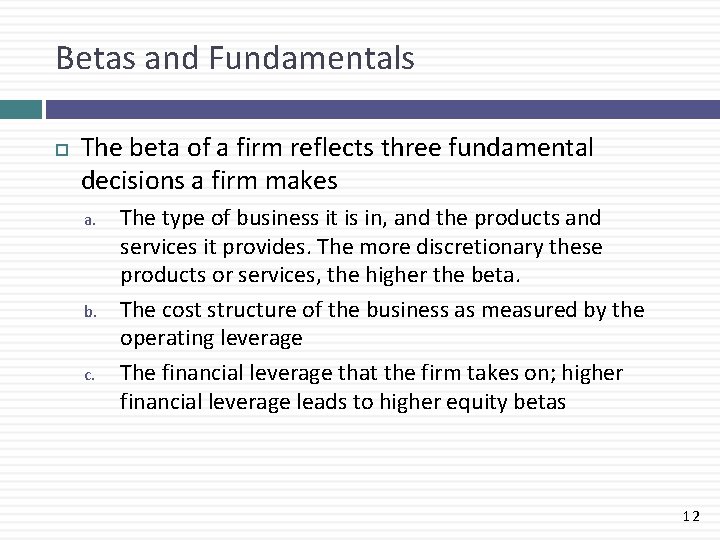 Betas and Fundamentals

The beta of a firm reflects three fundamental decisions a firm makes

a. The type of business it is in, and the products and services it provides. The more discretionary these products or services, the higher the beta.

b. The cost structure of the business as measured by the operating leverage

c. The financial leverage that the firm takes on; higher financial leverage leads to higher equity betas

12